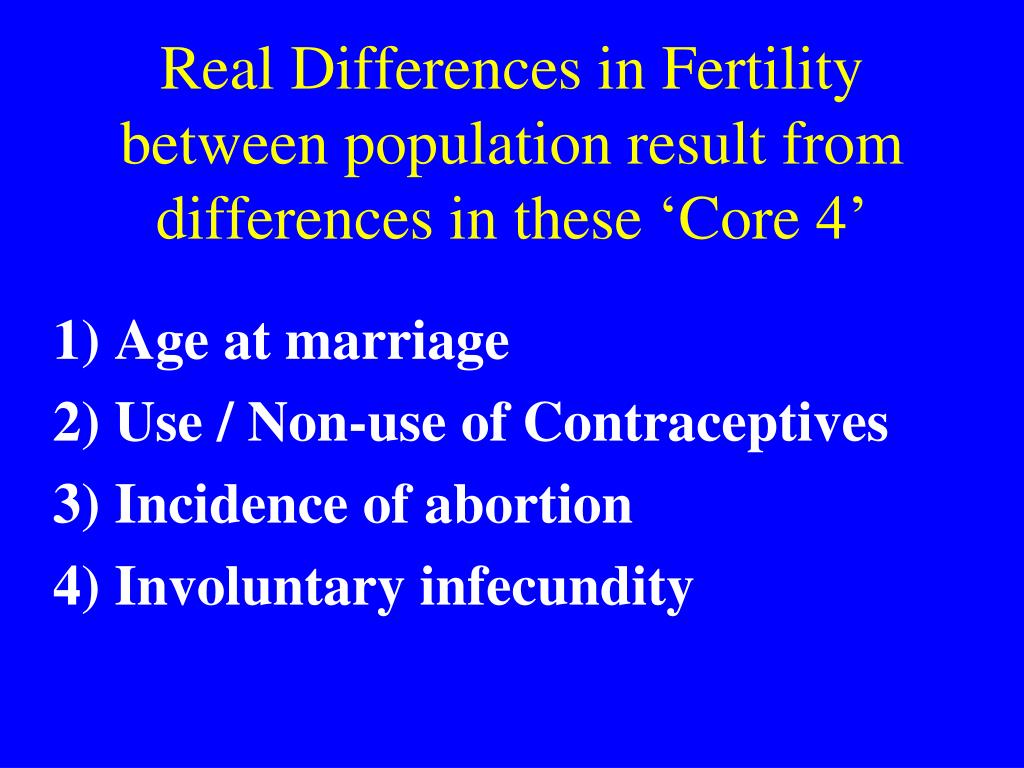 Real Differences in Fertility between population result from differences in these ‘Core 4’

1) Age at marriage
2) Use / Non-use of Contraceptives
3) Incidence of abortion
4) Involuntary infecundity